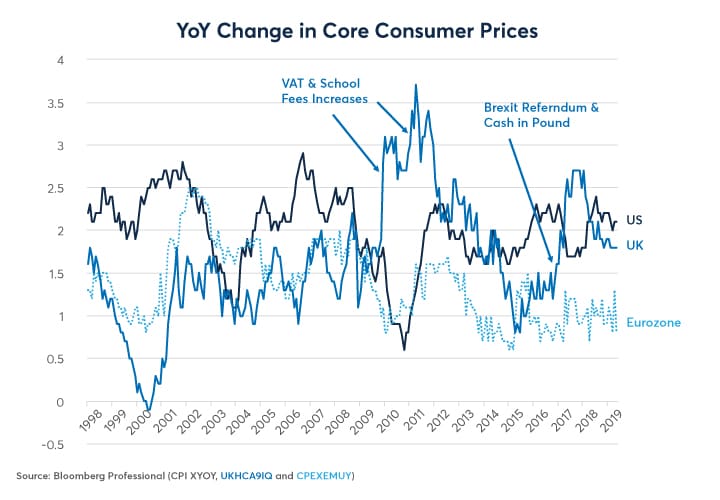 YoY Change in Core Consumer Prices

4
3.5
3
2.5
2
1.5
1
0.5
0
-0.5

VAT & School Fees Increases

Brexit Referndum & Cash in Pound

US
UK
Eurozone

1998 1999 2000 2001 2002 2003 2004 2005 2006 2007 2008 2009 2010 2011 2012 2013 2014 2015 2016 2017 2018 2019

Source: Bloomberg Professional (CPI XYOY, UKHCA9IQ and CPEXEMUY)